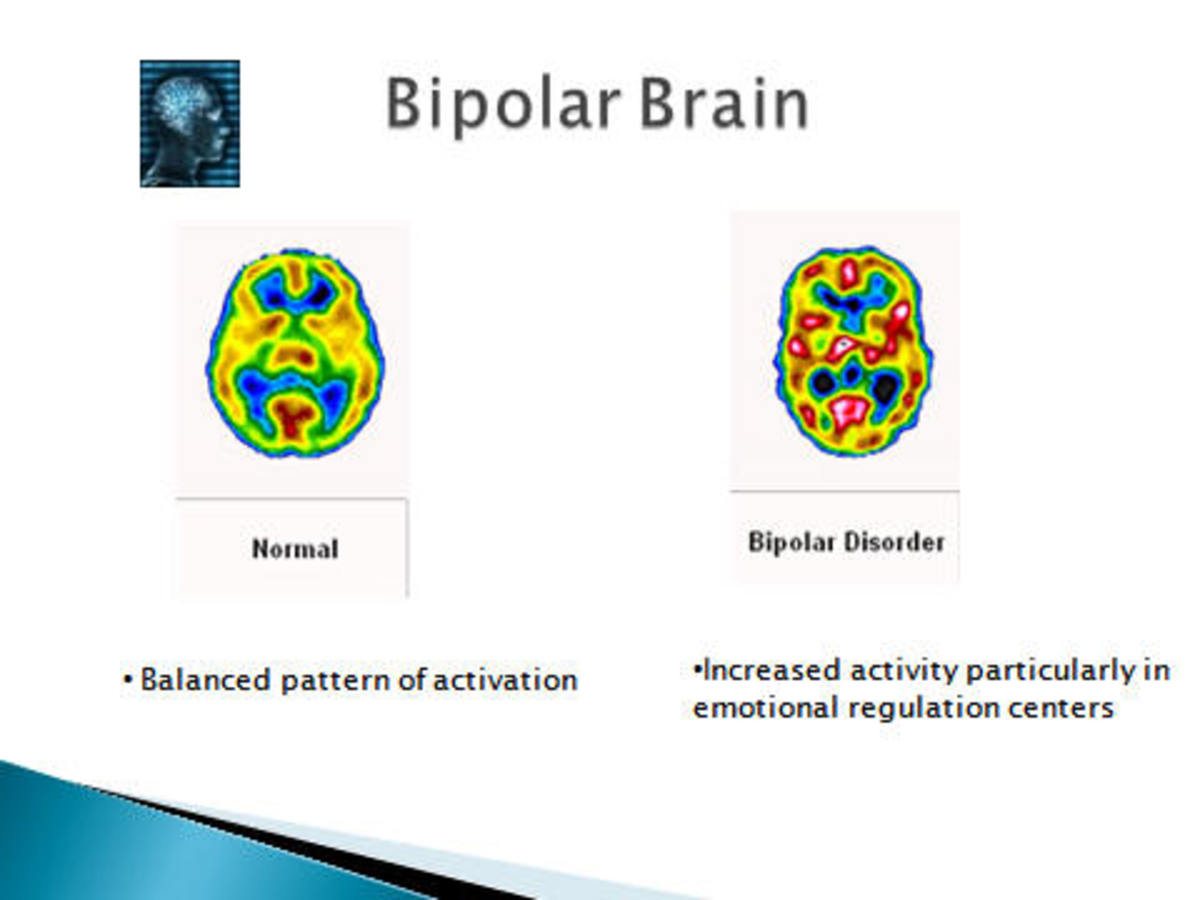 Bipolar Brain

Normal

Bipolar Disorder

• Balanced pattern of activation

•Increased activity particularly in emotional regulation centers